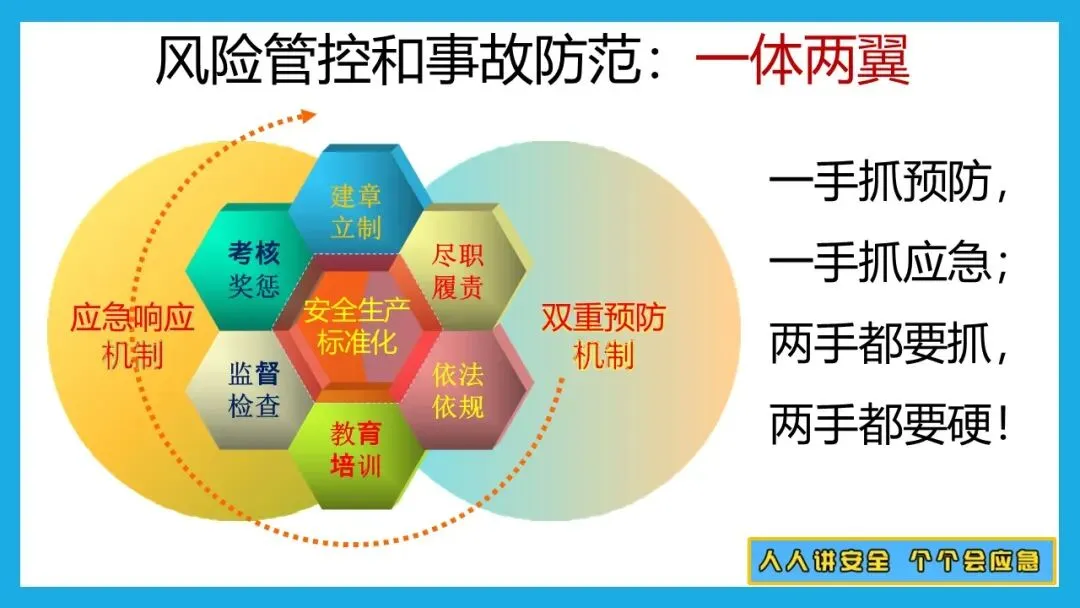 风险管控和事故防范：一体两翼

应急响应机制

建章立制

考核奖惩

尽职履责

安全生产标准化

监督检查

依法依规

教育培训

双重预防机制

一手抓预防，
一手抓应急；
两手都要抓，
两手都要硬！

人人讲安全 个个会应急